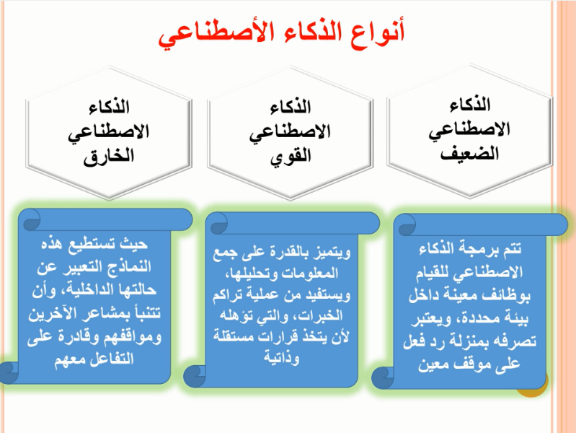 أنواع الذكاء الأصطناعي

الذكاء الاصطناعي الضعيف

الذكاء الاصطناعي القوي

الذكاء الاصطناعي الخارق

تتم برمجة الذكاء الاصطناعي للقيام بوظائف معينة داخل بيئة محددة، ويعتبر تصرفه بمنزلة رد فعل على موقف معين

ويتميز بالقدرة على جمع المعلومات وتحليلها، ويستفيد من عملية تراكم الخبرات، والتي تؤهله لأن يتخذ قرارات مستقلة وذاتية

حيث تستطيع هذه النماذج التعبير عن حالتها الداخلية، وأن تتنبأ بمشاعر الآخرين ومواقفهم وقادرة على التفاعل معهم